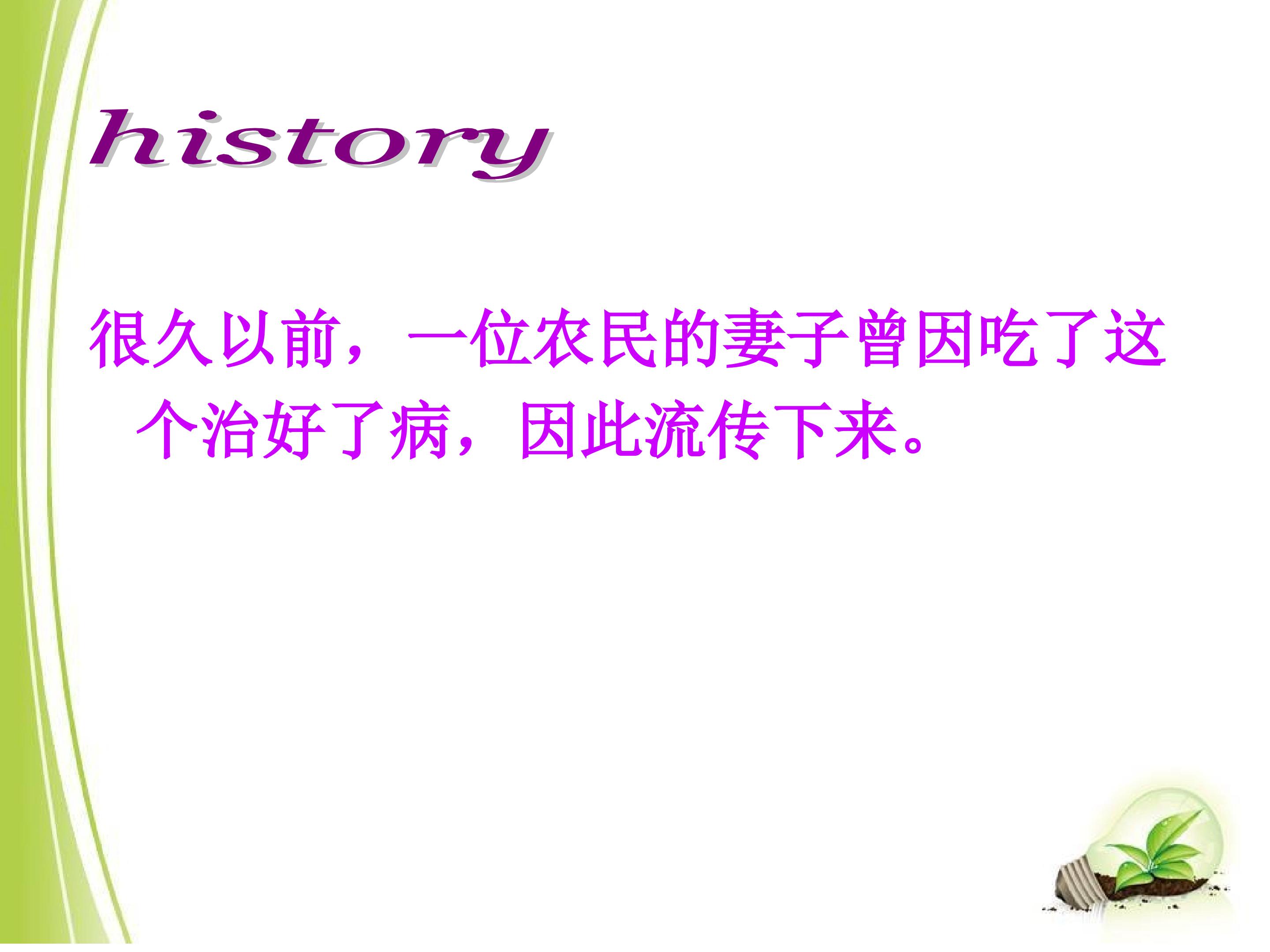 history

很久以前，一位农民的妻子曾因吃了这个治好了病，因此流传下来。